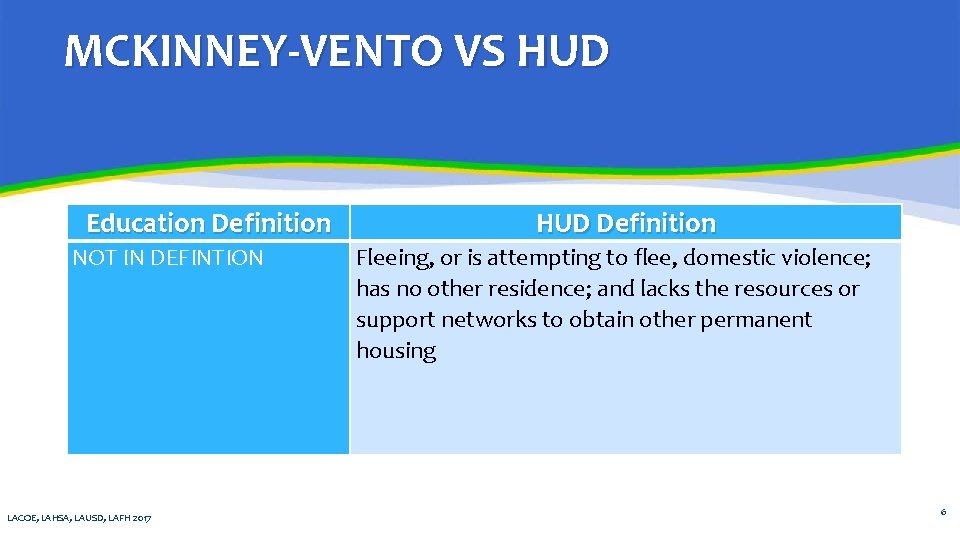 MCKINNEY-VENTO VS HUD

| Education Definition | HUD Definition |
|---|---|
| NOT IN DEFINTION | Fleeing, or is attempting to flee, domestic violence; has no other residence; and lacks the resources or support networks to obtain other permanent housing |

LACOE, LAHSA, LAUSD, LAFH 2017

6